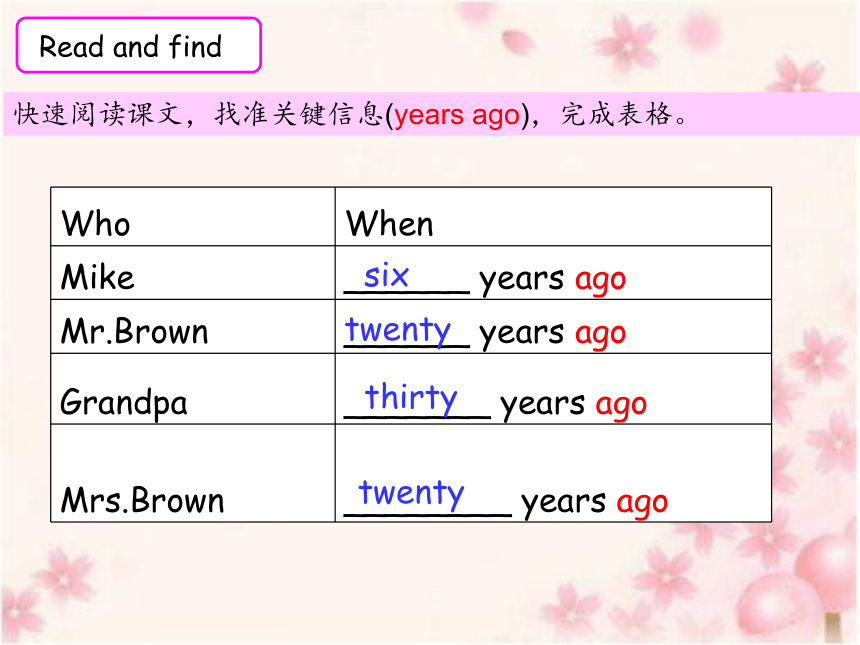 Read and find

快速阅读课文，找准关键信息(years ago)，完成表格。

| Who | When |
|---|---|
| Mike | six years ago |
| Mr.Brown | twenty years ago |
| Grandpa | thirty years ago |
| Mrs.Brown | twenty years ago |